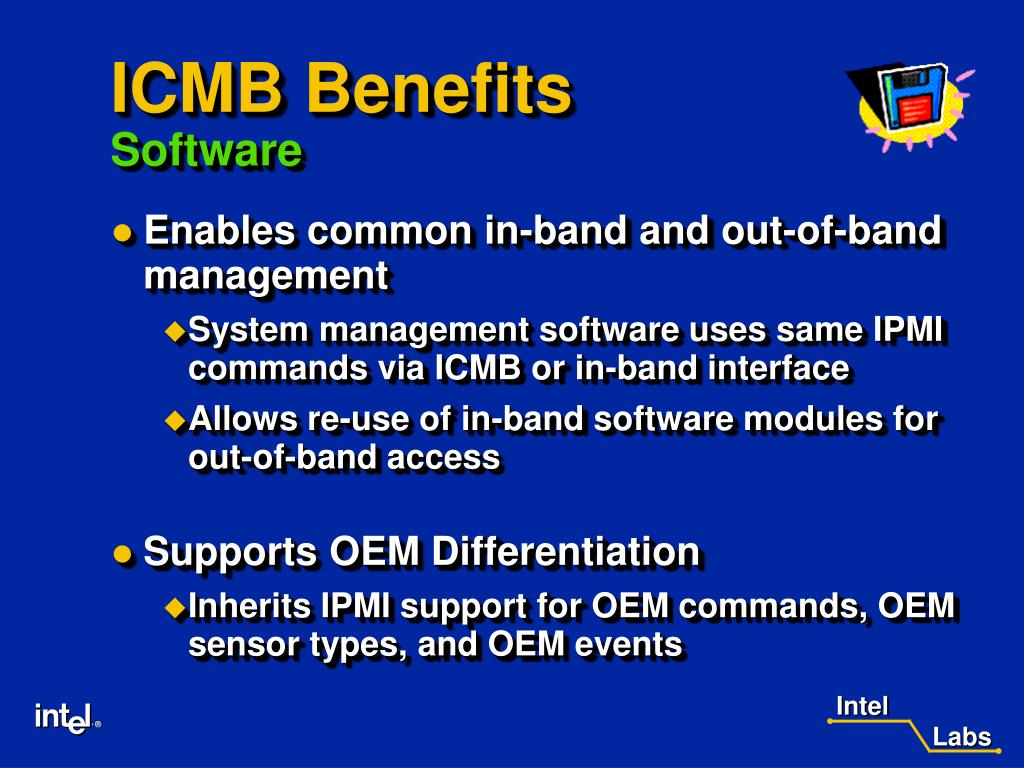 ICMB Benefits
Software

Enables common in-band and out-of-band management

System management software uses same IPMI commands via ICMB or in-band interface

Allows re-use of in-band software modules for out-of-band access

Supports OEM Differentiation

Inherits IPMI support for OEM commands, OEM sensor types, and OEM events

intel®

Intel
Labs